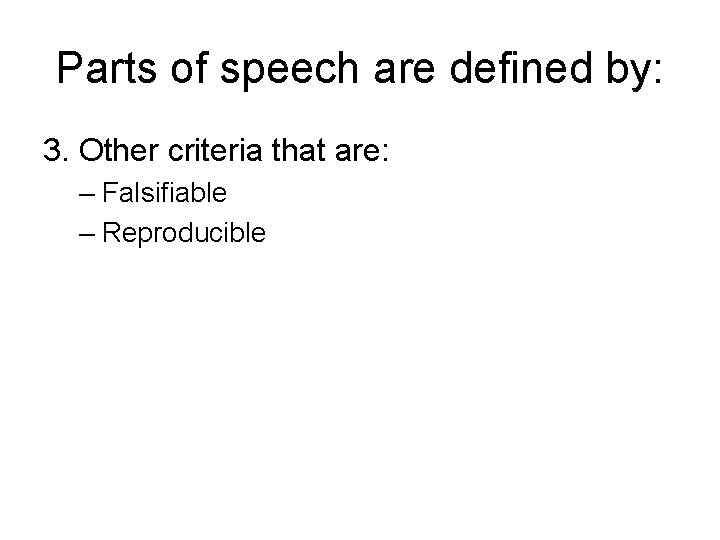 Parts of speech are defined by:

3. Other criteria that are:
– Falsifiable
– Reproducible